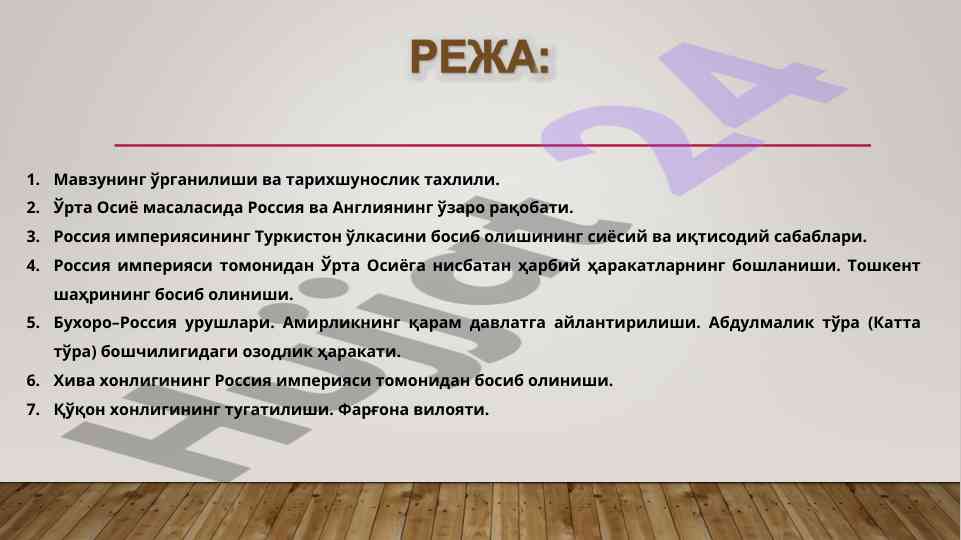 РЕЖА:

1. Мавзунинг ўрганилиши ва тарихшунослик тахлили.
2. Ўрта Осиё масаласида Россия ва Англиянинг ўзаро рақобати.
3. Россия империясининг Туркистон ўлкасини босиб олишининг сиёсий ва иқтисодий сабаблари.
4. Россия империяси томонидан Ўрта Осиёга нисбатан ҳарбий ҳаракатларнинг бошланиши. Тошкент шаҳрининг босиб олиниши.
5. Бухоро–Россия урушлари. Амирликнинг қарам давлатга айлантирилиши. Абдулмалик тўра (Катта тўра) бошчилигидаги озодлик ҳаракати.
6. Хива хонлигининг Россия империяси томонидан босиб олиниши.
7. Қўқон хонлигининг тугатилиши. Фарғона вилояти.

Hujjat 24